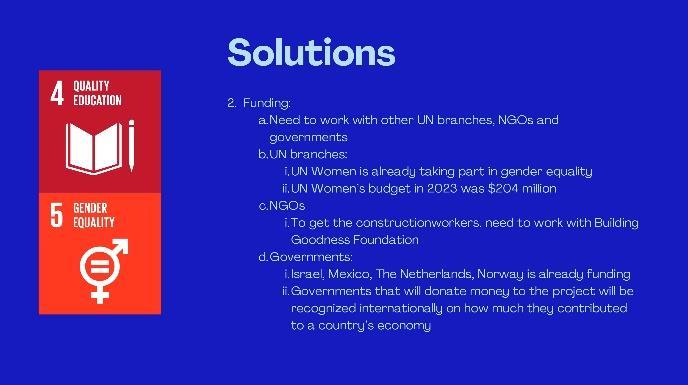 4 QUALITY EDUCATION

5 GENDER EQUALITY

Solutions

2. Funding:
a. Need to work with other UN branches, NGOs and governments
b. UN branches:
i. UN Women is already taking part in gender equality
ii. UN Women's budget in 2023 was $204 million
c. NGOs
i. To get the constructionworkers. need to work with Building Goodness Foundation
d. Governments:
i. Israel, Mexico, The Netherlands, Norway is already funding
ii. Governments that will donate money to the project will be recognized internationally on how much they contributed to a country's economy